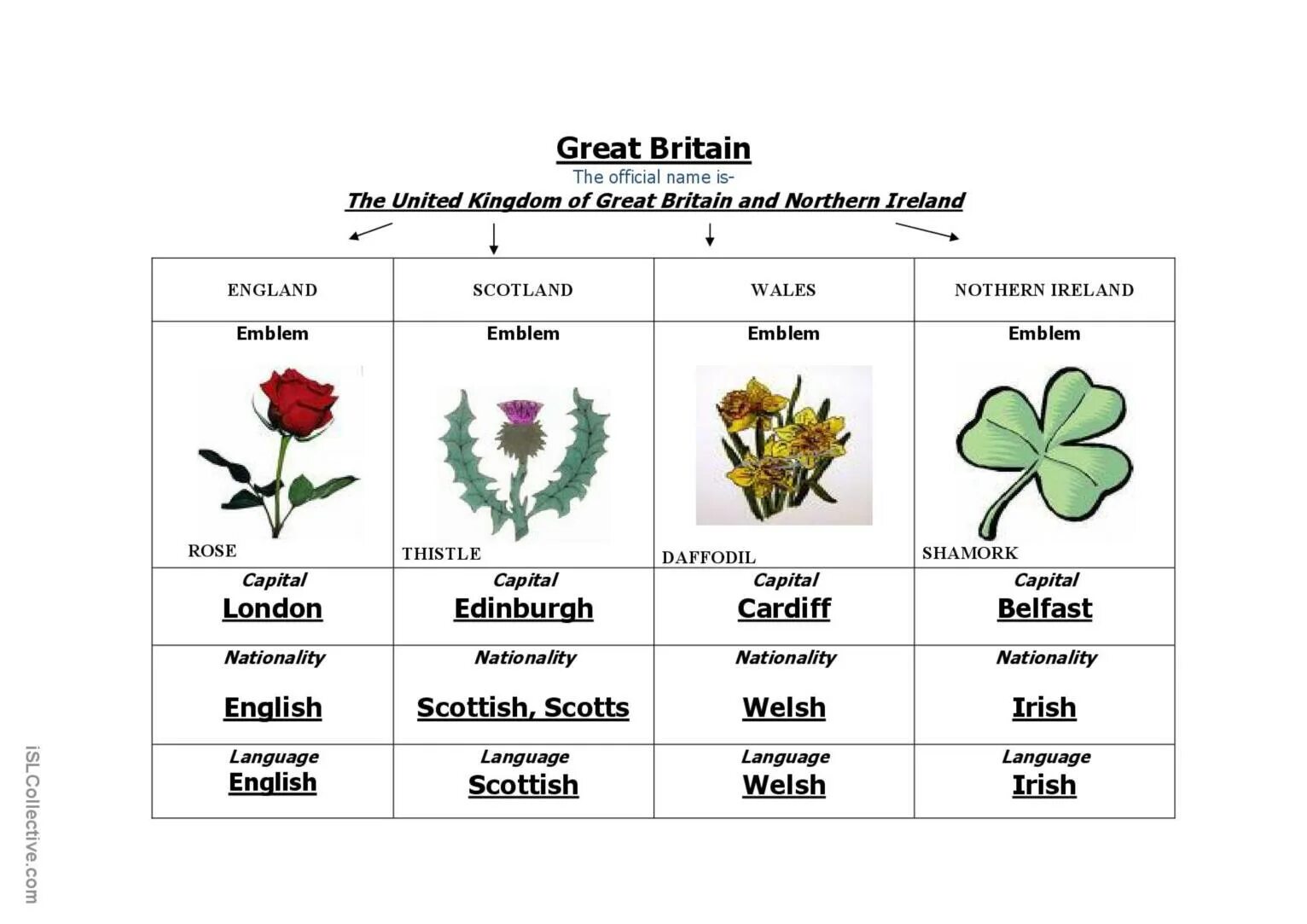 Great Britain

The official name is-

The United Kingdom of Great Britain and Northern Ireland

| ENGLAND | SCOTLAND | WALES | NOTHERN IRELAND |
|---|---|---|---|
| Emblem ROSE | Emblem THISTLE | Emblem DAFFODIL | Emblem SHAMORK |
| Capital London | Capital Edinburgh | Capital Cardiff | Capital Belfast |
| Nationality English | Nationality Scottish, Scotts | Nationality Welsh | Nationality Irish |
| Language English | Language Scottish | Language Welsh | Language Irish |

iSLCollective.com